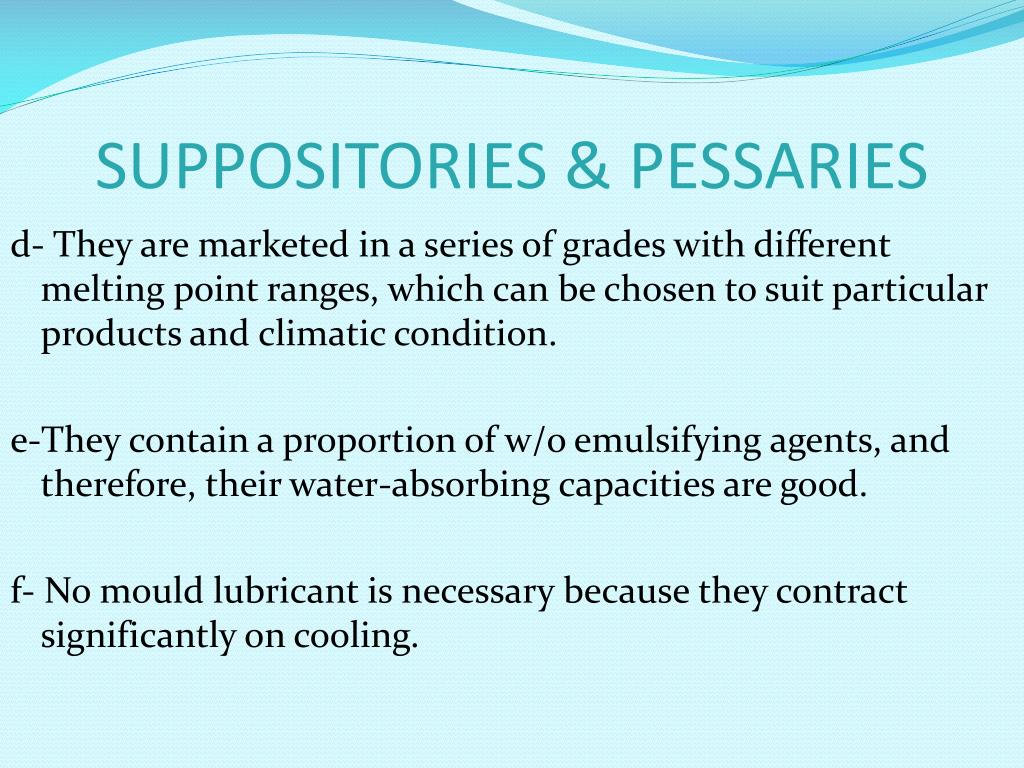 SUPPOSITORIES & PESSARIES

d- They are marketed in a series of grades with different melting point ranges, which can be chosen to suit particular products and climatic condition.

e-They contain a proportion of w/o emulsifying agents, and therefore, their water-absorbing capacities are good.

f- No mould lubricant is necessary because they contract significantly on cooling.